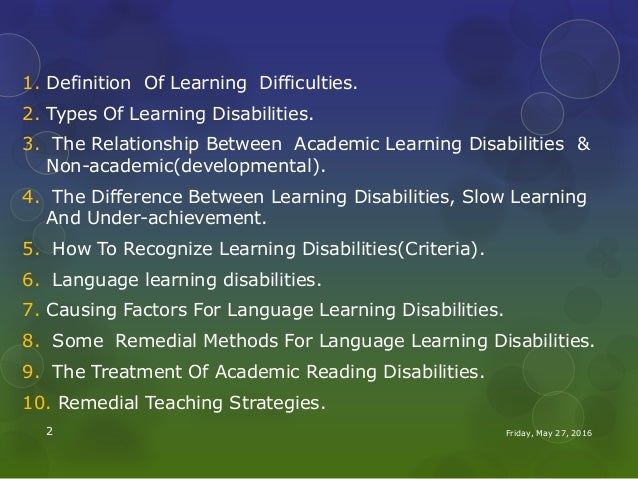 1. Definition Of Learning Difficulties.
2. Types Of Learning Disabilities.
3. The Relationship Between Academic Learning Disabilities & Non-academic(developmental).
4. The Difference Between Learning Disabilities, Slow Learning And Under-achievement.
5. How To Recognize Learning Disabilities(Criteria).
6. Language learning disabilities.
7. Causing Factors For Language Learning Disabilities.
8. Some Remedial Methods For Language Learning Disabilities.
9. The Treatment Of Academic Reading Disabilities.
10. Remedial Teaching Strategies.

2

Friday, May 27, 2016